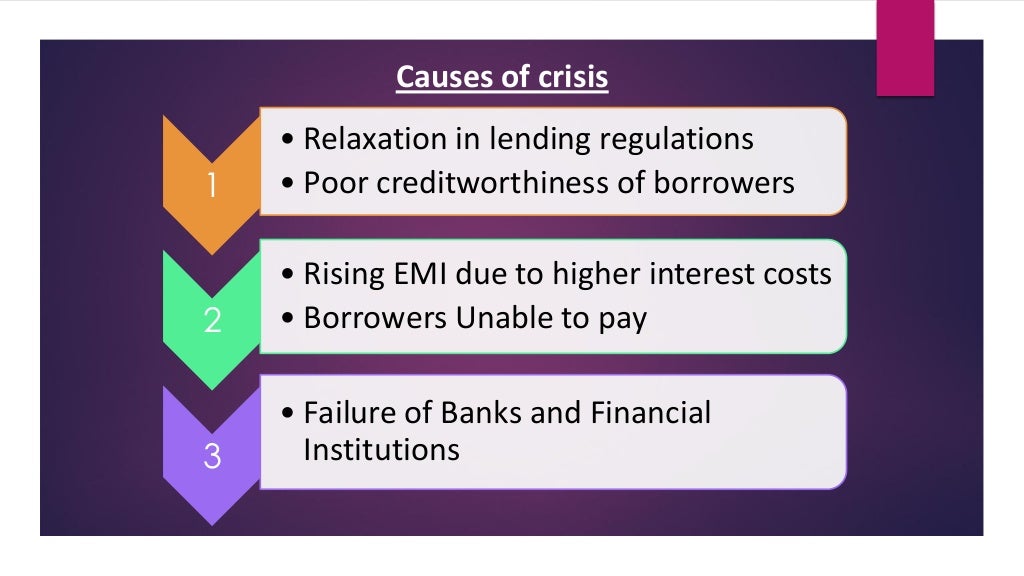 Causes of crisis

1
• Relaxation in lending regulations
• Poor creditworthiness of borrowers

2
• Rising EMI due to higher interest costs
• Borrowers Unable to pay

3
• Failure of Banks and Financial Institutions